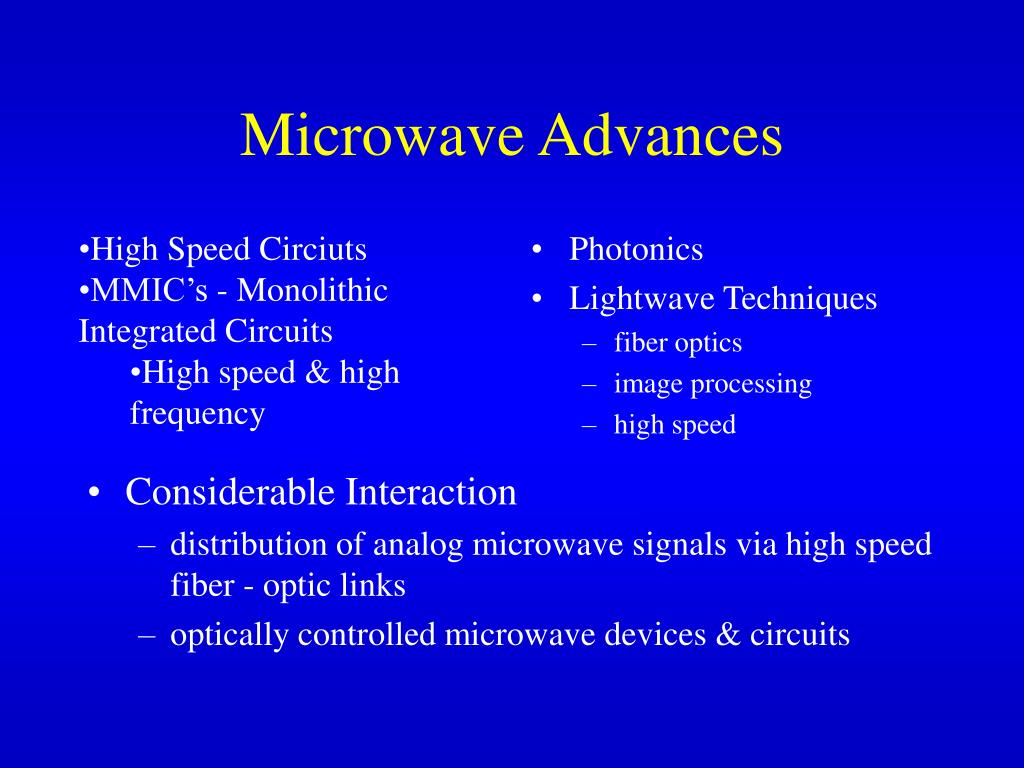 Microwave Advances

•High Speed Circiuts
•MMIC’s - Monolithic Integrated Circuits
•High speed & high frequency

• Photonics
• Lightwave Techniques
– fiber optics
– image processing
– high speed

• Considerable Interaction
– distribution of analog microwave signals via high speed fiber - optic links
– optically controlled microwave devices & circuits